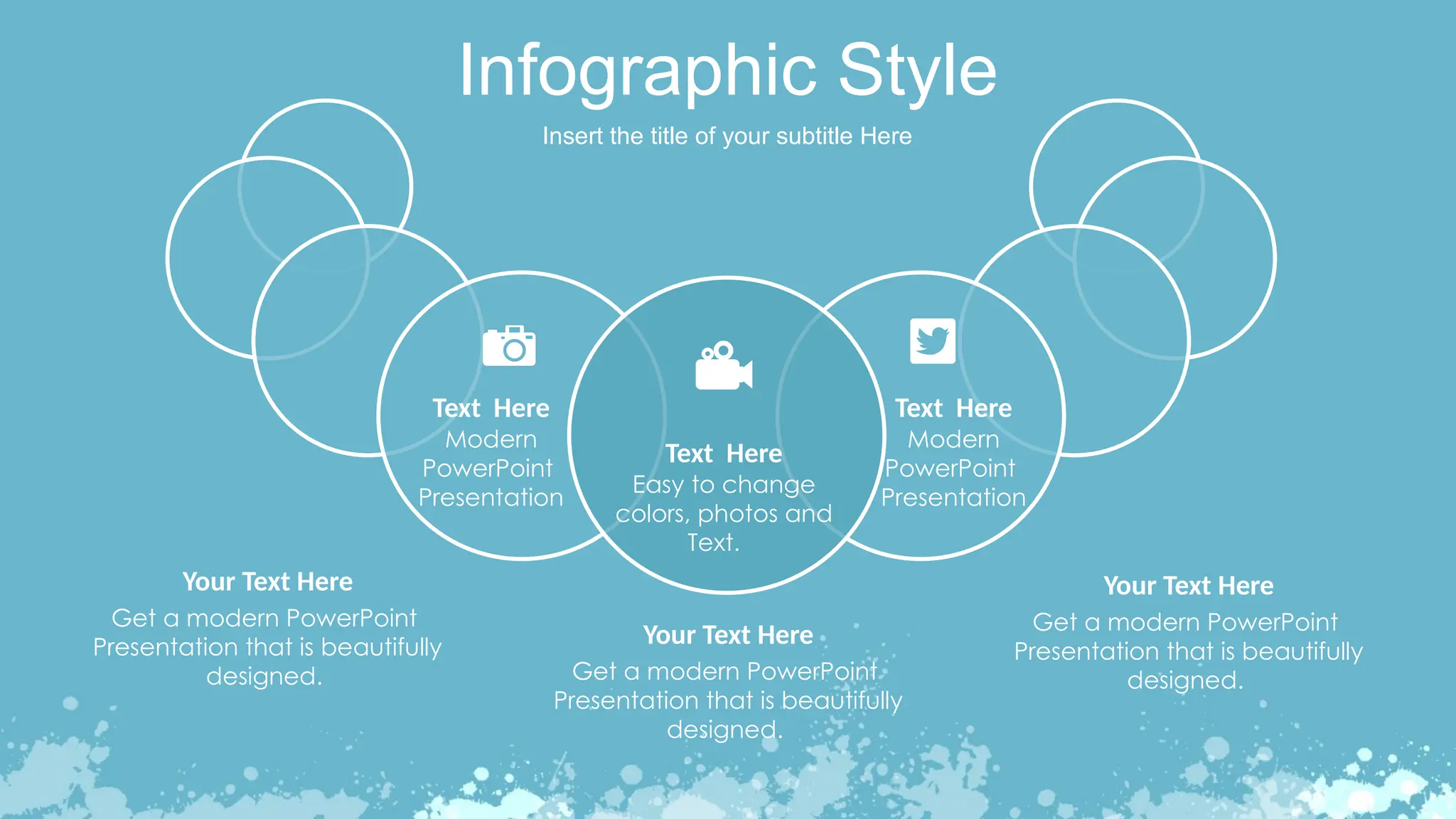 Infographic Style

Insert the title of your subtitle Here

Text Here
Modern PowerPoint Presentation

Text Here
Easy to change colors, photos and Text.

Text Here
Modern PowerPoint Presentation

Your Text Here
Get a modern PowerPoint Presentation that is beautifully designed.

Your Text Here
Get a modern PowerPoint Presentation that is beautifully designed.

Your Text Here
Get a modern PowerPoint Presentation that is beautifully designed.